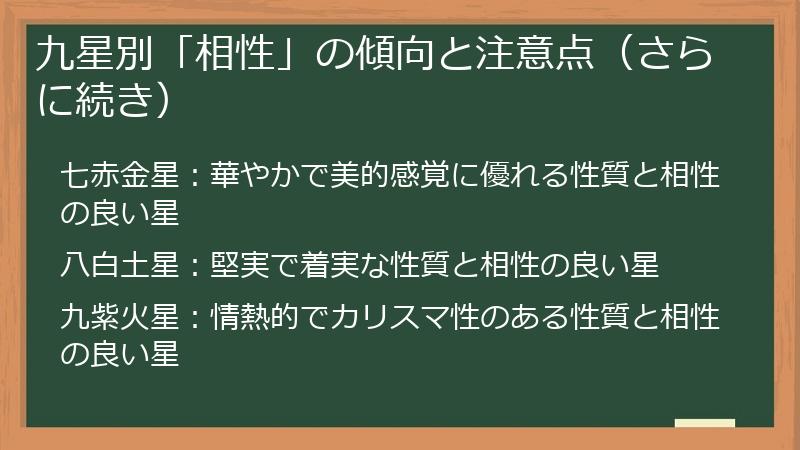 九星別「相性」の傾向と注意点（さらに続き）

七赤金星：華やかで美的感覚に優れる性質と相性の良い星

八白土星：堅実で着実な性質と相性の良い星

九紫火星：情熱的でカリスマ性のある性質と相性の良い星